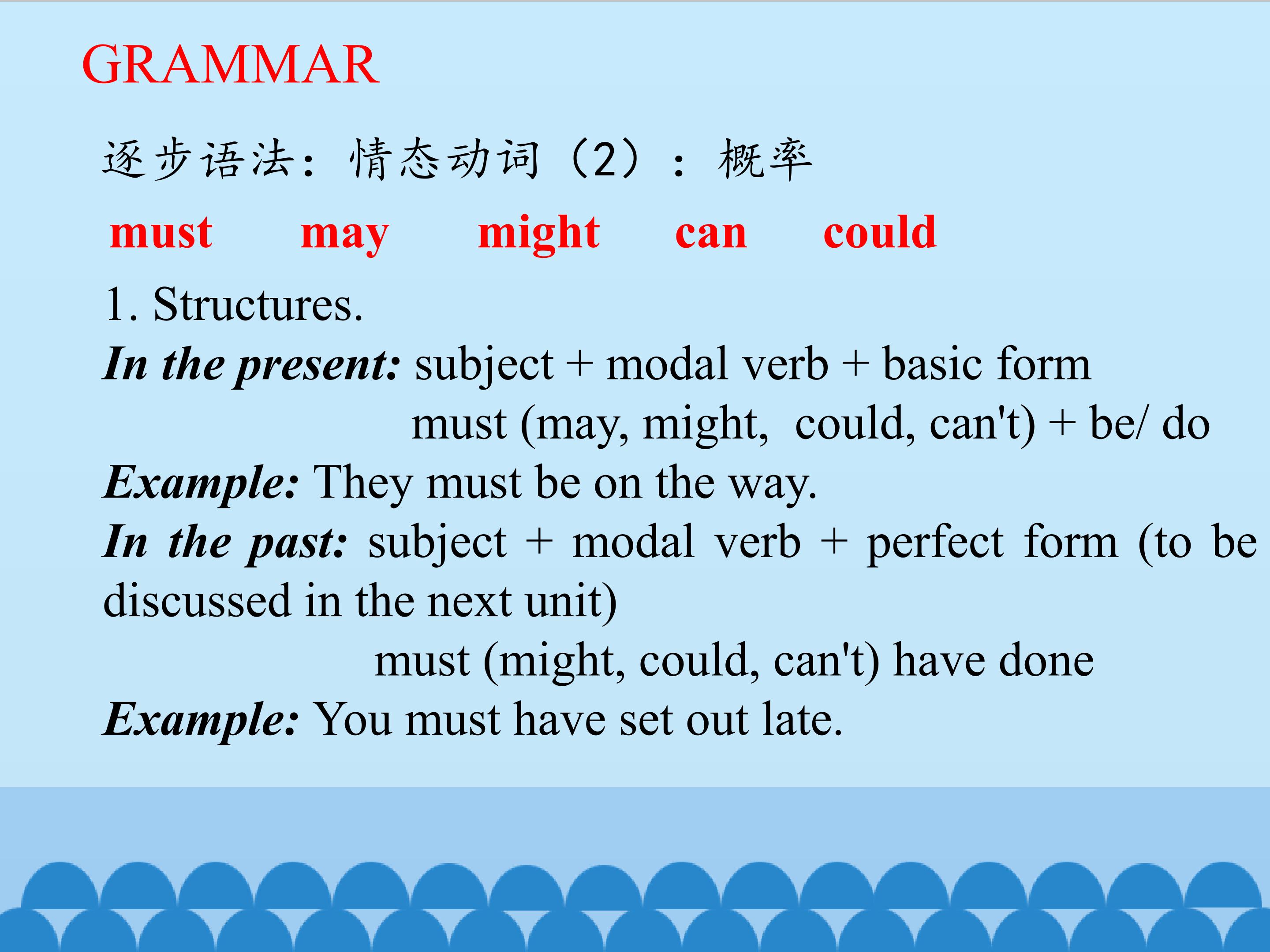 GRAMMAR

逐步语法：情态动词（2）：概率

must may might can could

1. Structures.

In the present: subject + modal verb + basic form

must (may, might, could, can't) + be/ do

Example: They must be on the way.

In the past: subject + modal verb + perfect form (to be discussed in the next unit)

must (might, could, can't) have done

Example: You must have set out late.